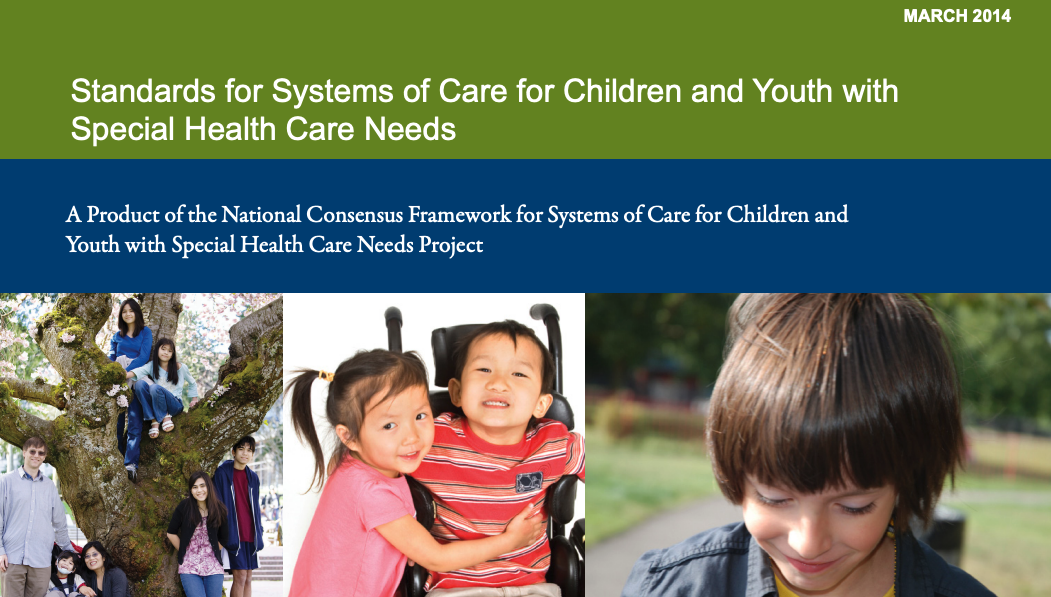 MARCH 2014

Standards for Systems of Care for Children and Youth with Special Health Care Needs

A Product of the National Consensus Framework for Systems of Care for Children and Youth with Special Health Care Needs Project